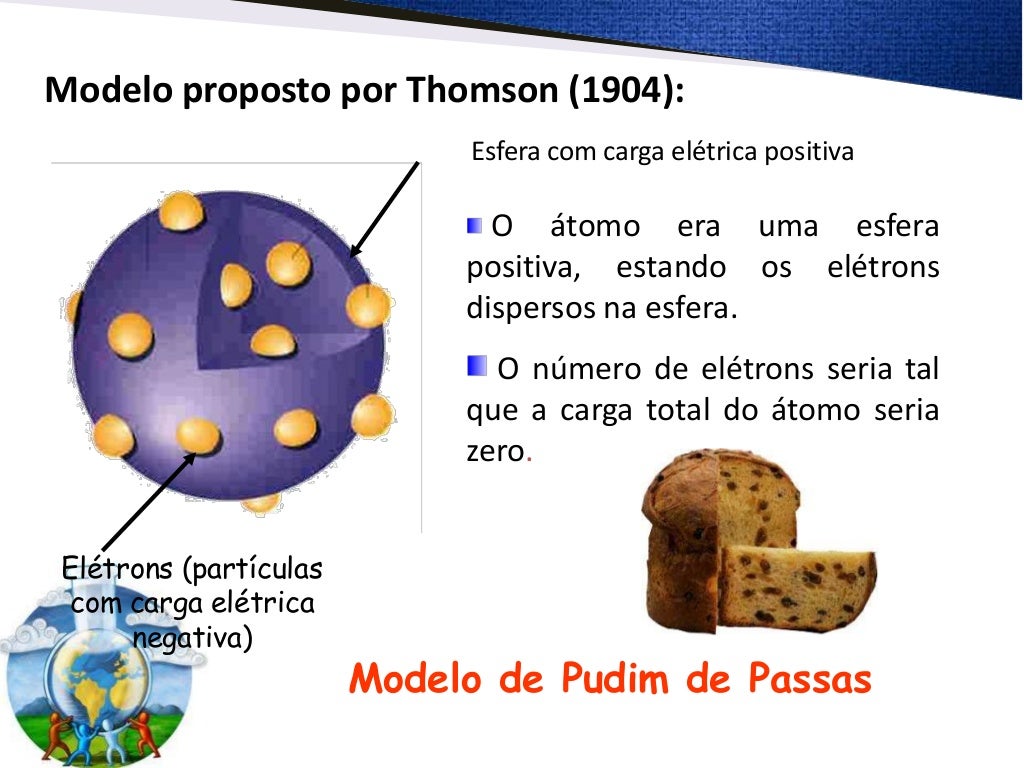 Modelo proposto por Thomson (1904):

Esfera com carga elétrica positiva

O átomo era uma esfera positiva, estando os elétrons dispersos na esfera.

O número de elétrons seria tal que a carga total do átomo seria zero.

Elétrons (partículas com carga elétrica negativa)

Modelo de Pudim de Passas